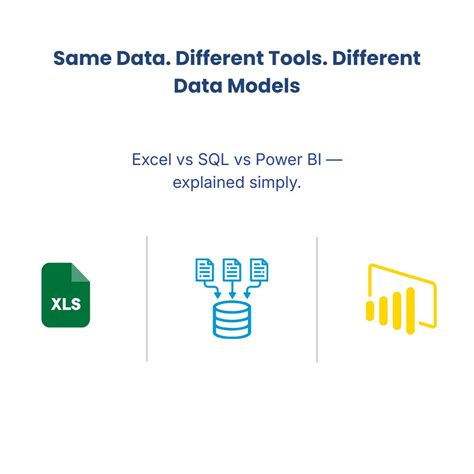 Same Data. Different Tools. Different Data Models

Excel vs SQL vs Power BI — explained simply.

XLS